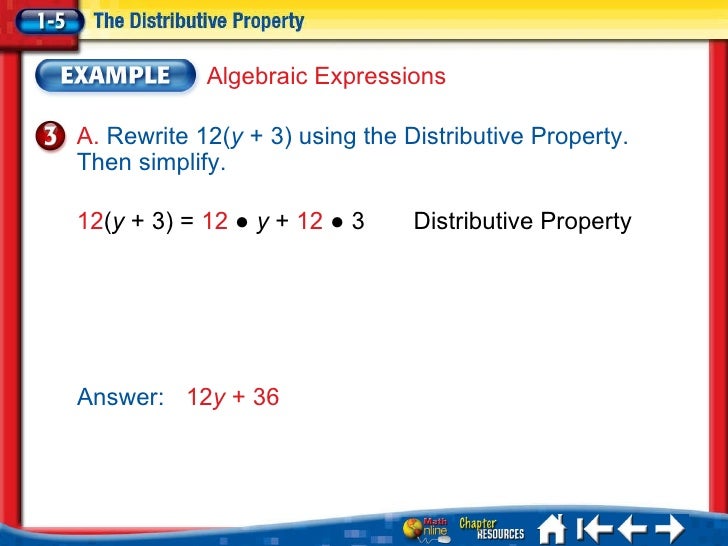 1-5 The Distributive Property

EXAMPLE Algebraic Expressions

3 A. Rewrite $12(y + 3)$ using the Distributive Property. Then simplify.

$12(y + 3) = 12 \bullet y + 12 \bullet 3$ Distributive Property

Answer: $12y + 36$

Math Online Chapter RESOURCES